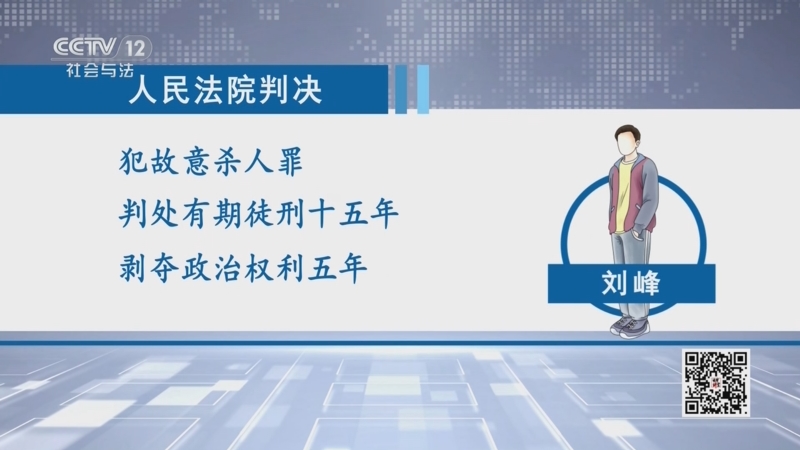 CCTV 12
社会与法

人民法院判决

犯故意杀人罪
判处有期徒刑十五年
剥夺政治权利五年

刘峰